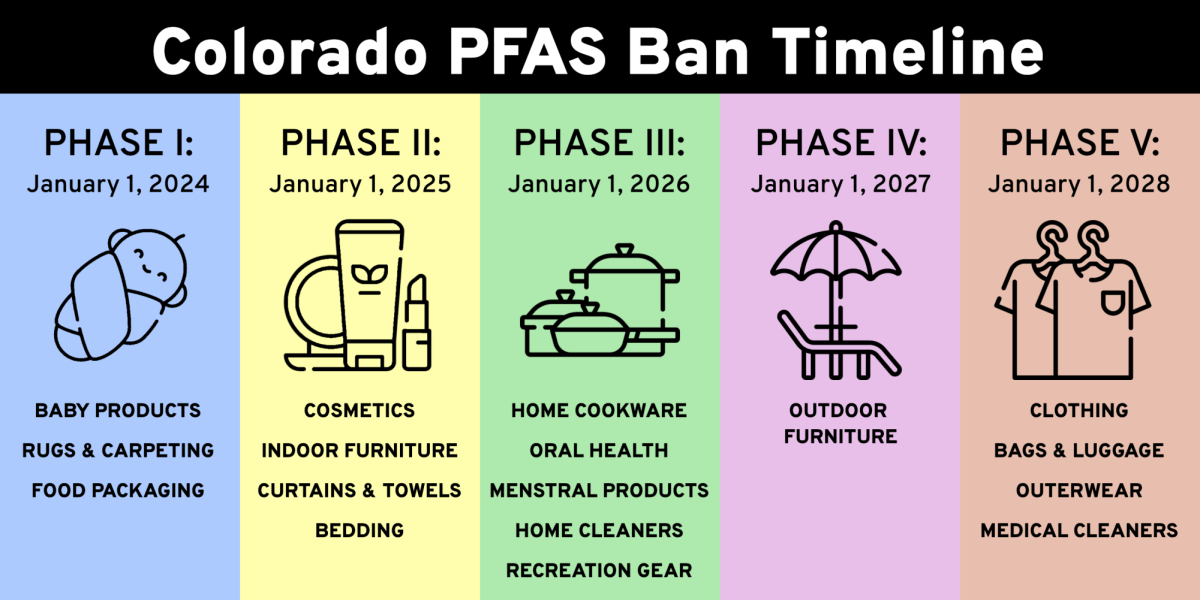 Colorado PFAS Ban Timeline

PHASE I:
January 1, 2024

BABY PRODUCTS
RUGS & CARPETING
FOOD PACKAGING

PHASE II:
January 1, 2025

COSMETICS
INDOOR FURNITURE
CURTAINS & TOWELS
BEDDING

PHASE III:
January 1, 2026

HOME COOKWARE
ORAL HEALTH
MENSTRAL PRODUCTS
HOME CLEANERS
RECREATION GEAR

PHASE IV:
January 1, 2027

OUTDOOR FURNITURE

PHASE V:
January 1, 2028

CLOTHING
BAGS & LUGGAGE
OUTERWEAR
MEDICAL CLEANERS